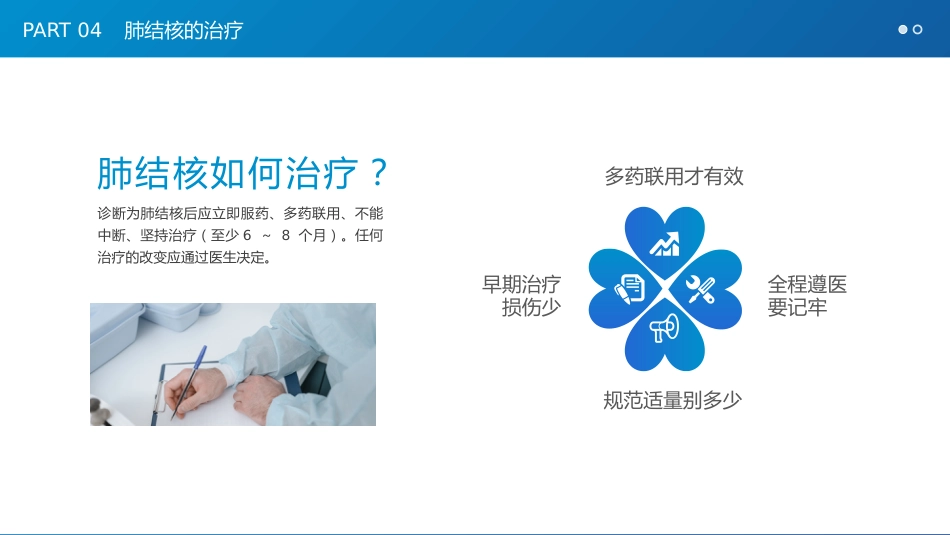 PART 04　肺结核的治疗

肺结核如何治疗？

诊断为肺结核后应立即服药、多药联用、不能中断、坚持治疗（至少6 ～ 8 个月）。任何治疗的改变应通过医生决定。

多药联用才有效

早期治疗损伤少

全程遵医要记牢

规范适量别多少